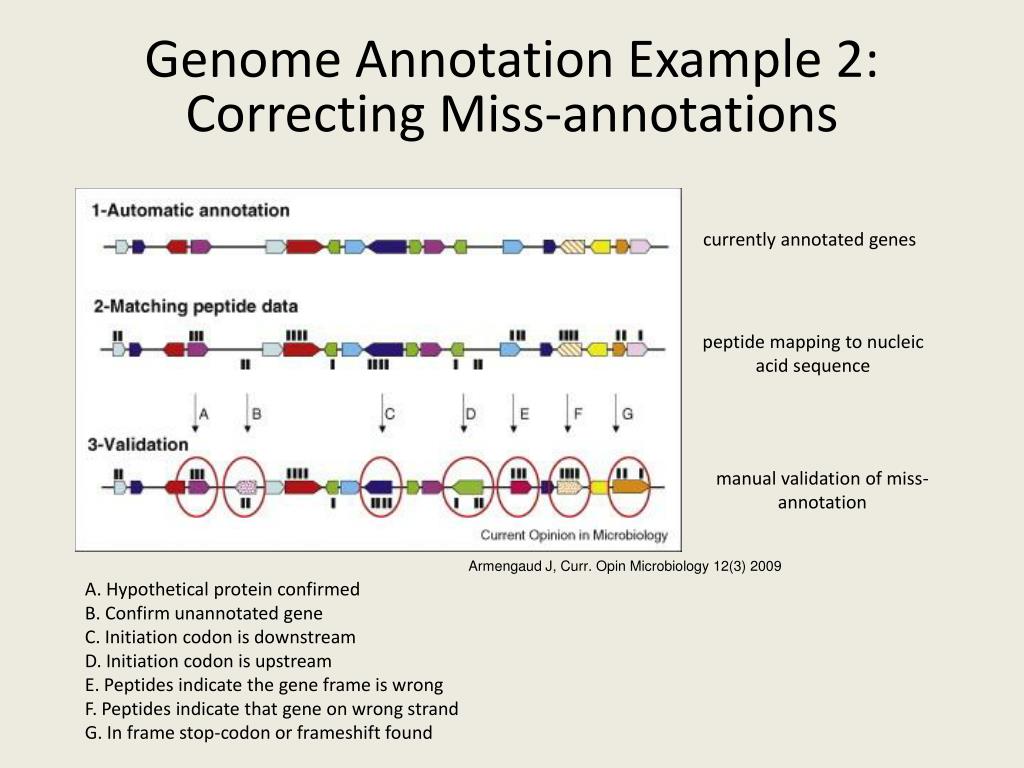 Genome Annotation Example 2: Correcting Miss-annotations

1-Automatic annotation

2-Matching peptide data

A B C D E F G

3-Validation

Current Opinion in Microbiology

currently annotated genes

peptide mapping to nucleic acid sequence

manual validation of miss-annotation

Armengaud J, Curr. Opin Microbiology 12(3) 2009

A. Hypothetical protein confirmed
B. Confirm unannotated gene
C. Initiation codon is downstream
D. Initiation codon is upstream
E. Peptides indicate the gene frame is wrong
F. Peptides indicate that gene on wrong strand
G. In frame stop-codon or frameshift found